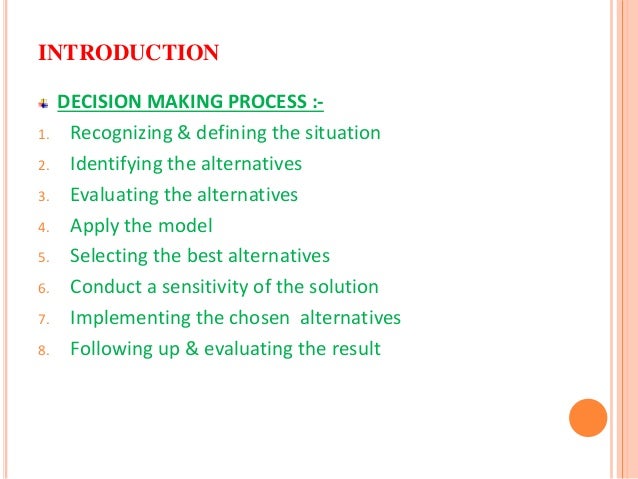 INTRODUCTION

DECISION MAKING PROCESS :-

1. Recognizing & defining the situation
2. Identifying the alternatives
3. Evaluating the alternatives
4. Apply the model
5. Selecting the best alternatives
6. Conduct a sensitivity of the solution
7. Implementing the chosen alternatives
8. Following up & evaluating the result